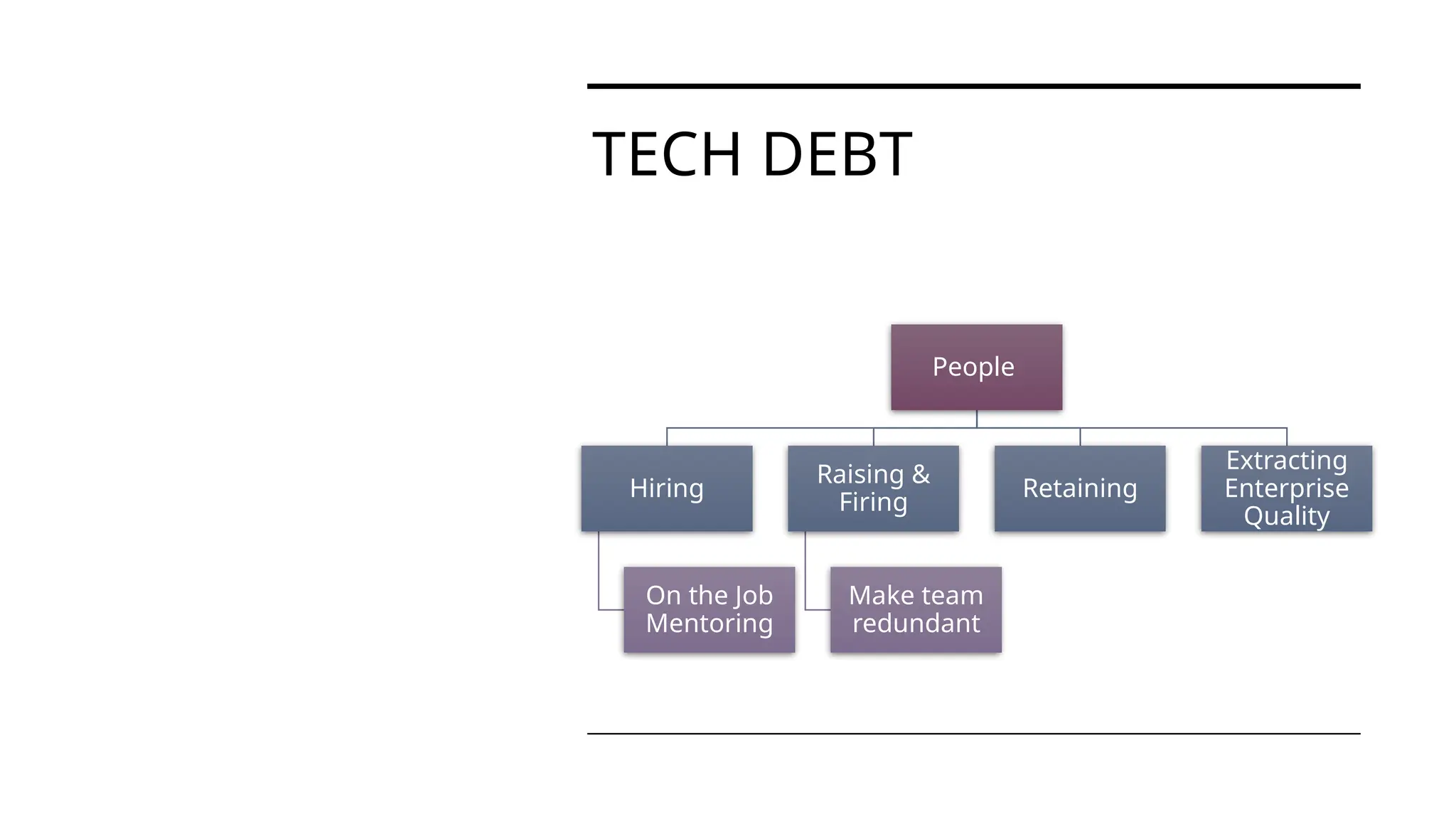 TECH DEBT

People

Hiring

Raising & Firing

Retaining

Extracting Enterprise Quality

On the Job Mentoring

Make team redundant